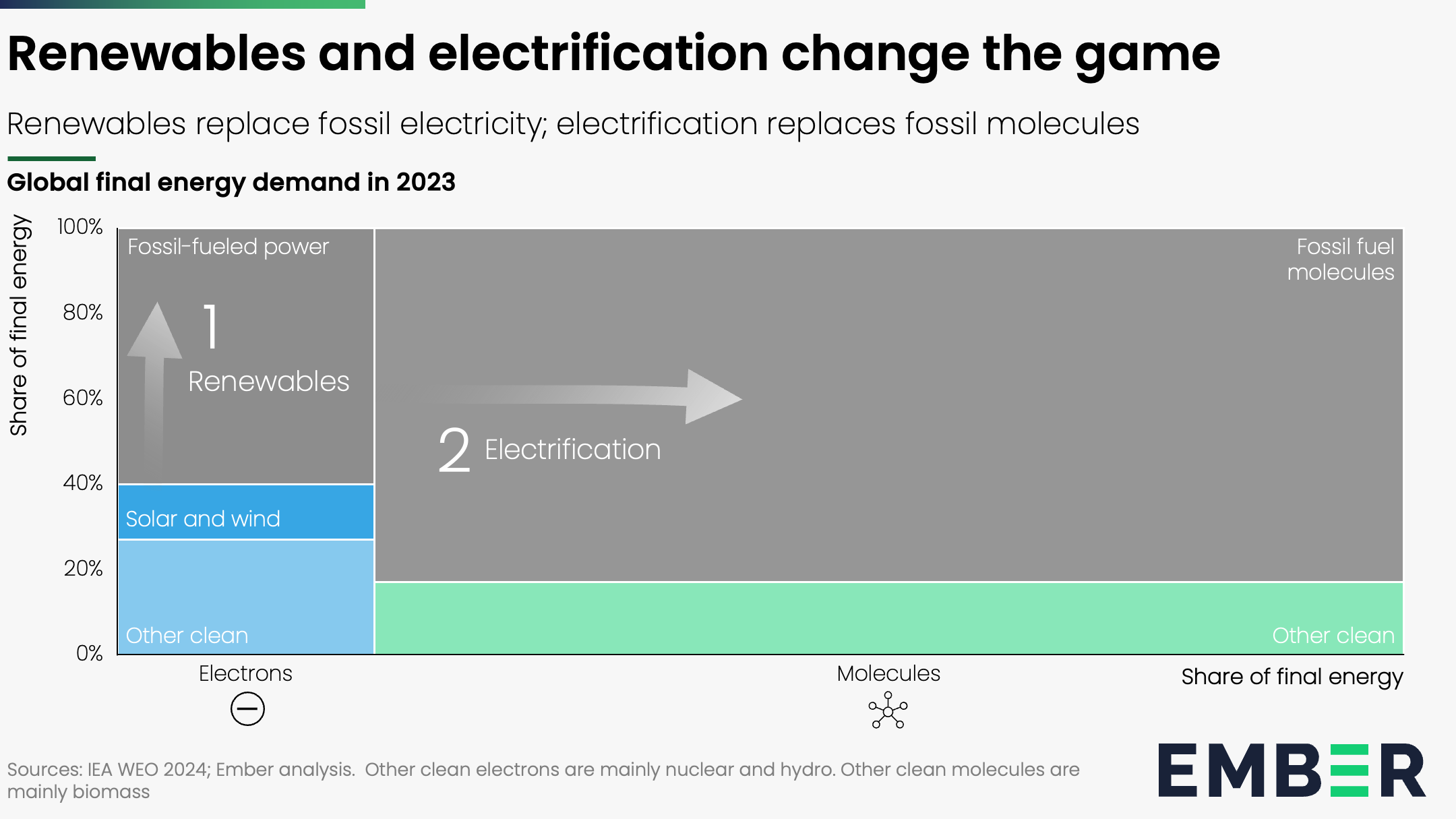 Renewables and electrification change the game

Renewables replace fossil electricity; electrification replaces fossil molecules

Global final energy demand in 2023

Share of final energy

100%
80%
60%
40%
20%
0%

Fossil-fueled power

1
Renewables

Solar and wind

Other clean

Fossil fuel molecules

2 Electrification

Other clean

Electrons

Molecules

Share of final energy

Sources: IEA WEO 2024; Ember analysis. Other clean electrons are mainly nuclear and hydro. Other clean molecules are mainly biomass

EMBER